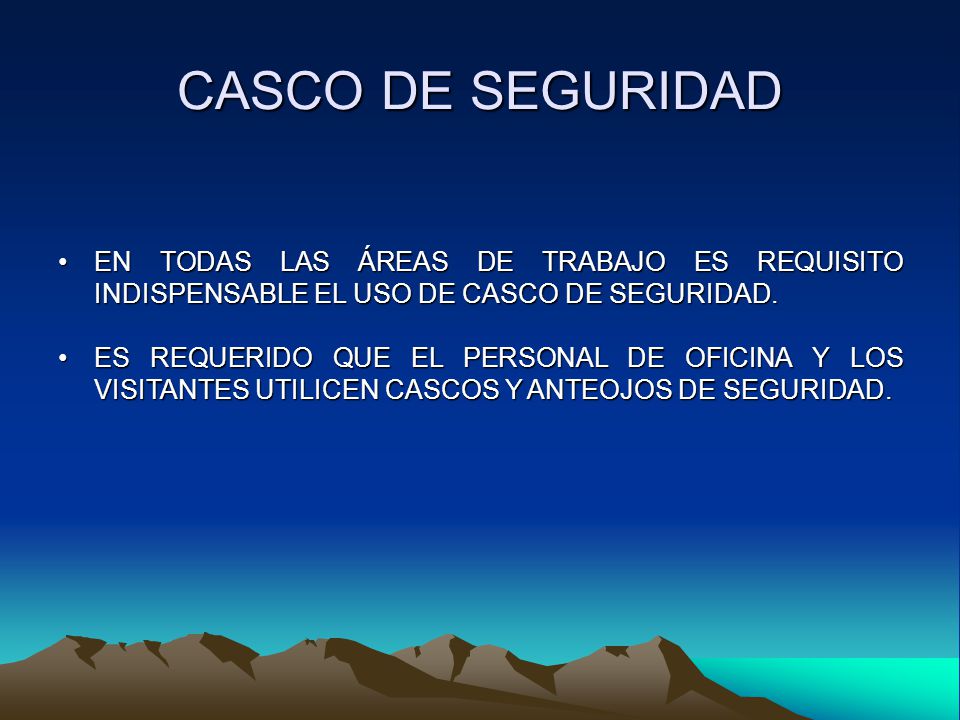 CASCO DE SEGURIDAD

• EN TODAS LAS ÁREAS DE TRABAJO ES REQUISITO INDISPENSABLE EL USO DE CASCO DE SEGURIDAD.

• ES REQUERIDO QUE EL PERSONAL DE OFICINA Y LOS VISITANTES UTILICEN CASCOS Y ANTEOJOS DE SEGURIDAD.